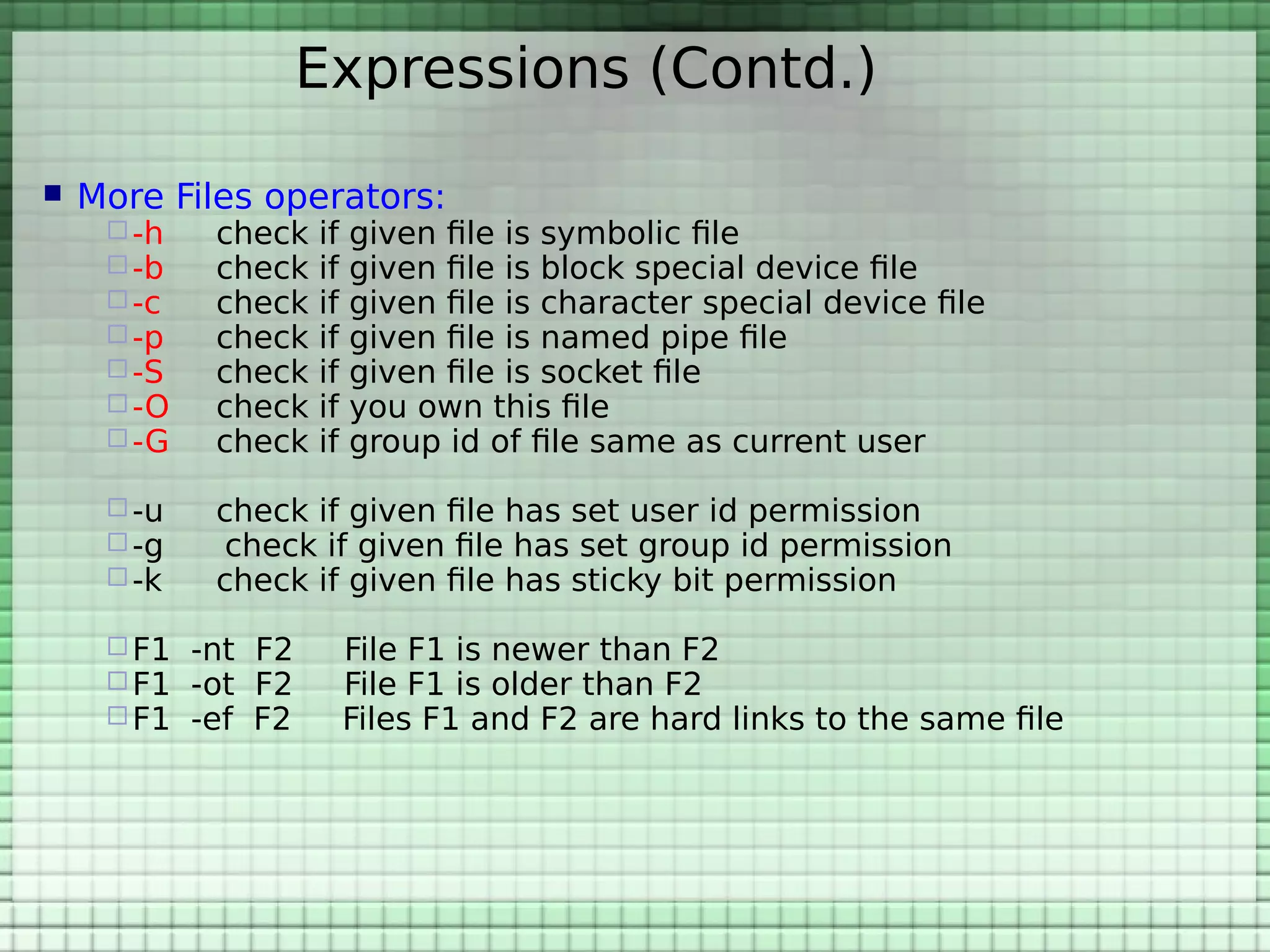 Expressions (Contd.)

More Files operators:

-h check if given file is symbolic file
-b check if given file is block special device file
-c check if given file is character special device file
-p check if given file is named pipe file
-S check if given file is socket file
-O check if you own this file
-G check if group id of file same as current user

-u check if given file has set user id permission
-g check if given file has set group id permission
-k check if given file has sticky bit permission

F1 -nt F2 File F1 is newer than F2
F1 -ot F2 File F1 is older than F2
F1 -ef F2 Files F1 and F2 are hard links to the same file